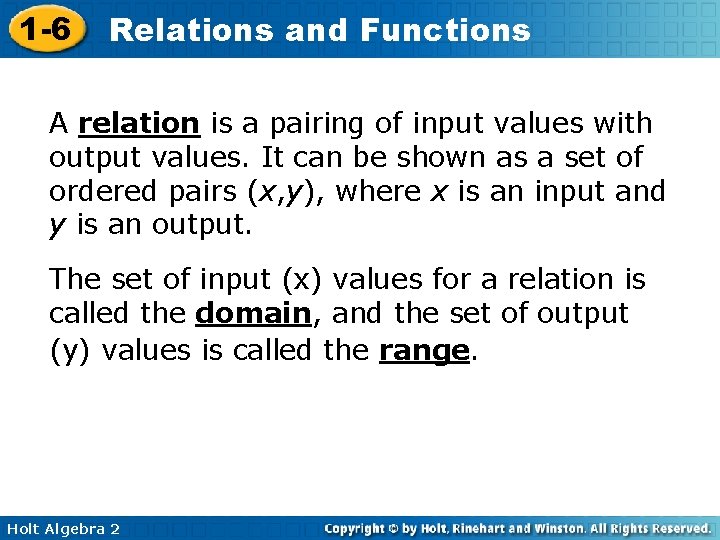 1-6 Relations and Functions

A relation is a pairing of input values with output values. It can be shown as a set of ordered pairs $(x,y)$, where $x$ is an input and $y$ is an output.

The set of input (x) values for a relation is called the domain, and the set of output (y) values is called the range.

Holt Algebra 2

Copyright © by Holt, Rinehart and Winston. All Rights Reserved.